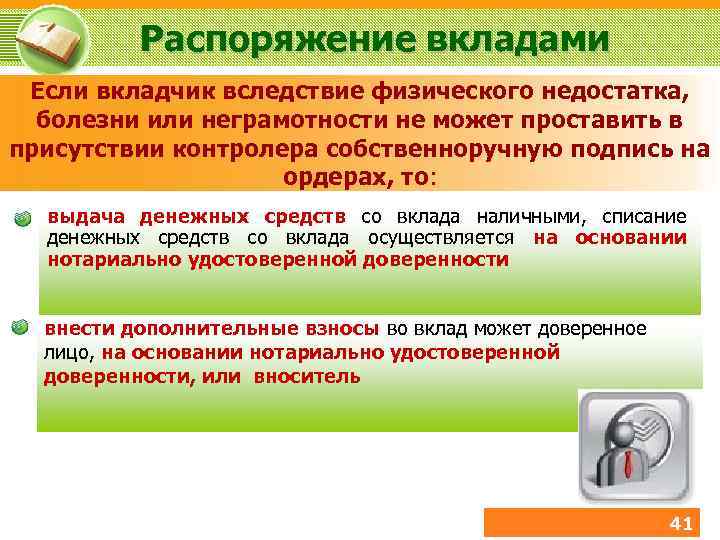 Распоряжение вкладами

Если вкладчик вследствие физического недостатка, болезни или неграмотности не может проставить в присутствии контролера собственноручную подпись на ордерах, то:

выдача денежных средств со вклада наличными, списание денежных средств со вклада осуществляется на основании нотариально удостоверенной доверенности

внести дополнительные взносы во вклад может доверенное лицо, на основании нотариально удостоверенной доверенности, или вноситель

41